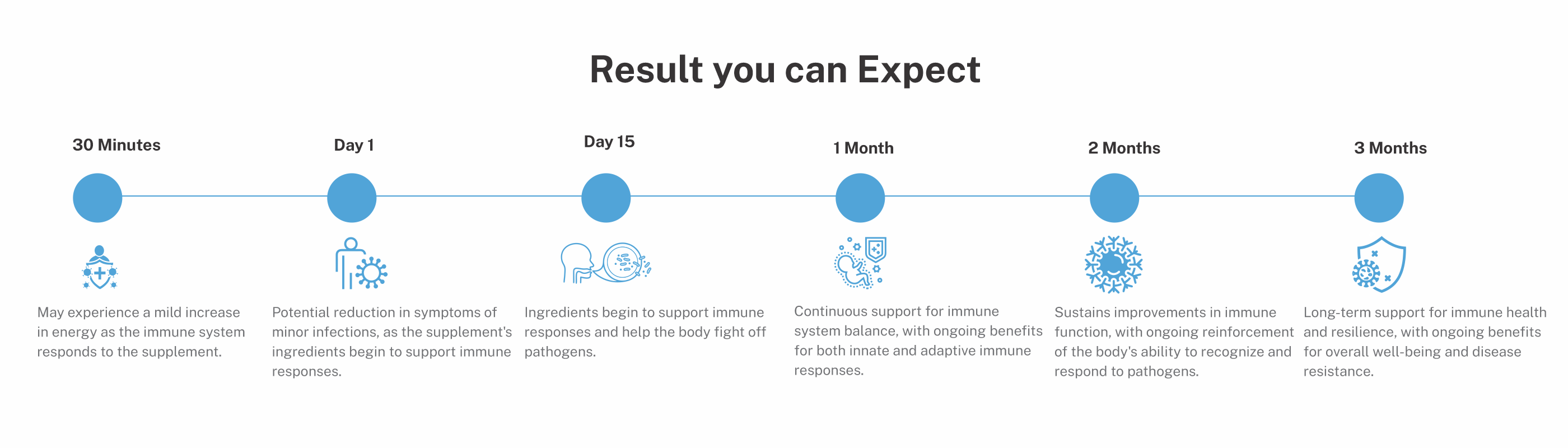 Result you can Expect

30 Minutes

May experience a mild increase in energy as the immune system responds to the supplement.

Day 1

Potential reduction in symptoms of minor infections, as the supplement's ingredients begin to support immune responses.

Day 15

Ingredients begin to support immune responses and help the body fight off pathogens.

1 Month

Continuous support for immune system balance, with ongoing benefits for both innate and adaptive immune responses.

2 Months

Sustains improvements in immune function, with ongoing reinforcement of the body's ability to recognize and respond to pathogens.

3 Months

Long-term support for immune health and resilience, with ongoing benefits for overall well-being and disease resistance.